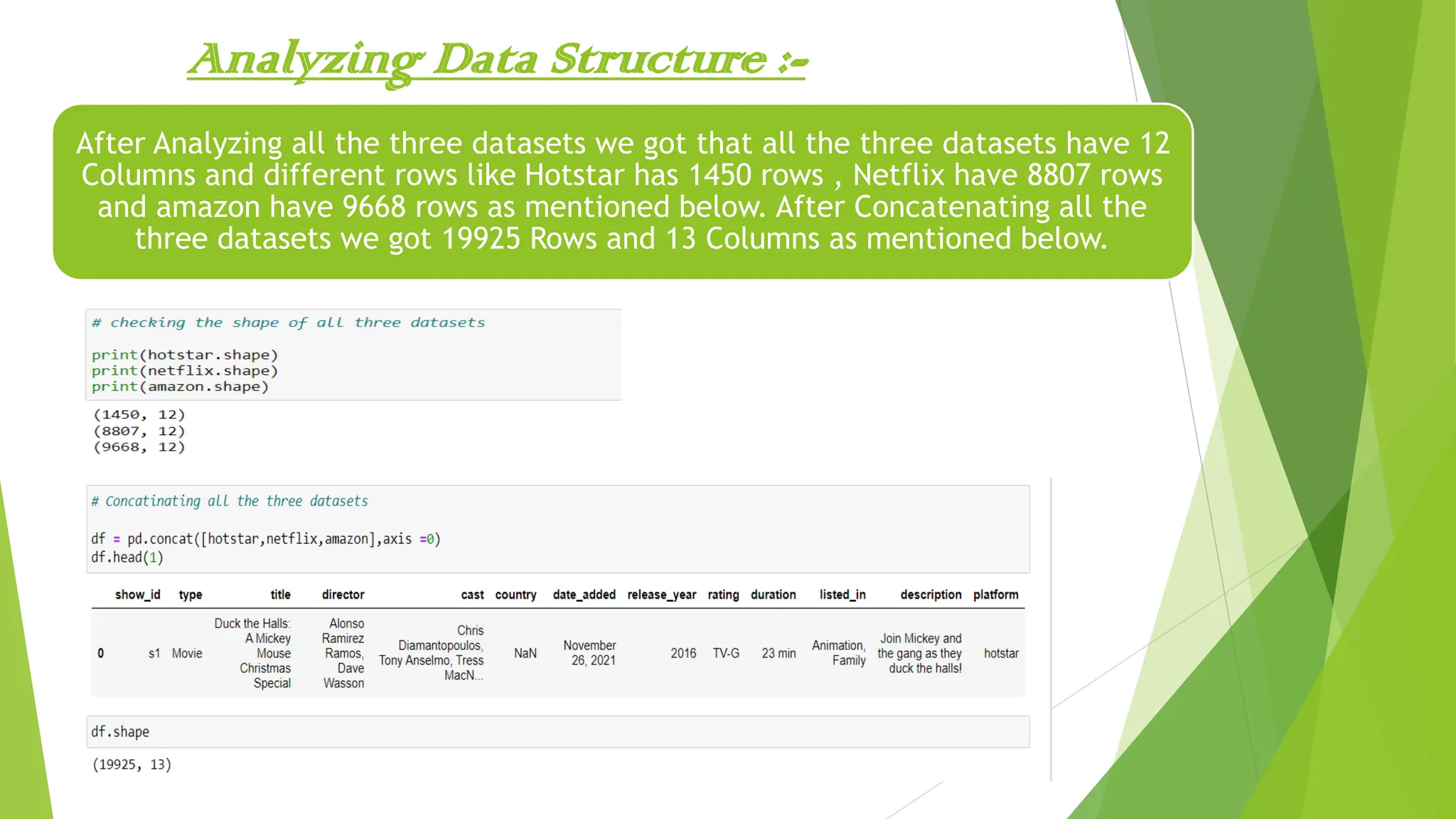 Analyzing Data Structure :-

After Analyzing all the three datasets we got that all the three datasets have 12 Columns and different rows like Hotstar has 1450 rows , Netflix have 8807 rows and amazon have 9668 rows as mentioned below. After Concatenating all the three datasets we got 19925 Rows and 13 Columns as mentioned below.

# checking the shape of all three datasets

print(hotstar.shape)
print(netflix.shape)
print(amazon.shape)

(1450, 12)
(8807, 12)
(9668, 12)

# Concatinating all the three datasets

df = pd.concat([hotstar,netflix,amazon],axis =0)
df.head(1)

| | show_id | type | title | director | cast | country | date_added | release_year | rating | duration | listed_in | description | platform |
|---|---|---|---|---|---|---|---|---|---|---|---|---|---|
| 0 | s1 | Movie | Duck the Halls: A Mickey Mouse Christmas Special | Alonso Ramirez Ramos, Dave Wasson | Chris Diamantopoulos, Tony Anselmo, Tress MacN... | NaN | November 26, 2021 | 2016 | TV-G | 23 min | Animation, Family | Join Mickey and the gang as they duck the halls! | hotstar |

df.shape

(19925, 13)